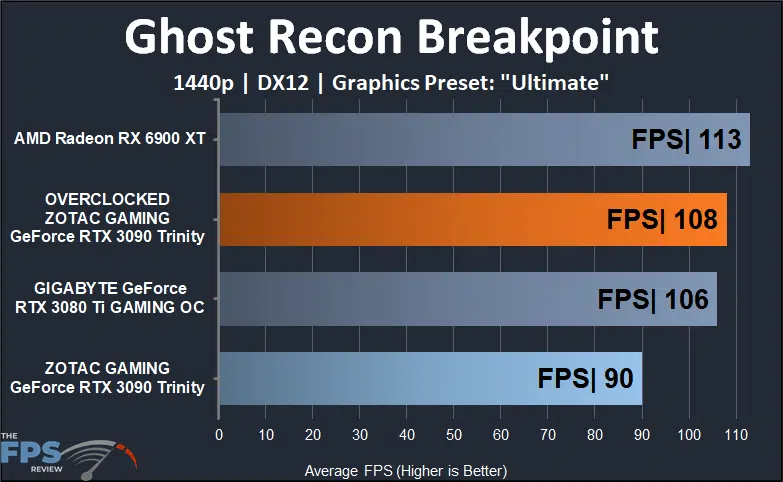 Ghost Recon Breakpoint

1440p | DX12 | Graphics Preset: "Ultimate"

AMD Radeon RX 6900 XT
FPS| 113

OVERCLOCKED ZOTAC GAMING GeForce RTX 3090 Trinity
FPS| 108

GIGABYTE GeForce RTX 3080 Ti GAMING OC
FPS| 106

ZOTAC GAMING GeForce RTX 3090 Trinity
FPS| 90

0 10 20 30 40 50 60 70 80 90 100 110

Average FPS (Higher is Better)

THE FPS REVIEW